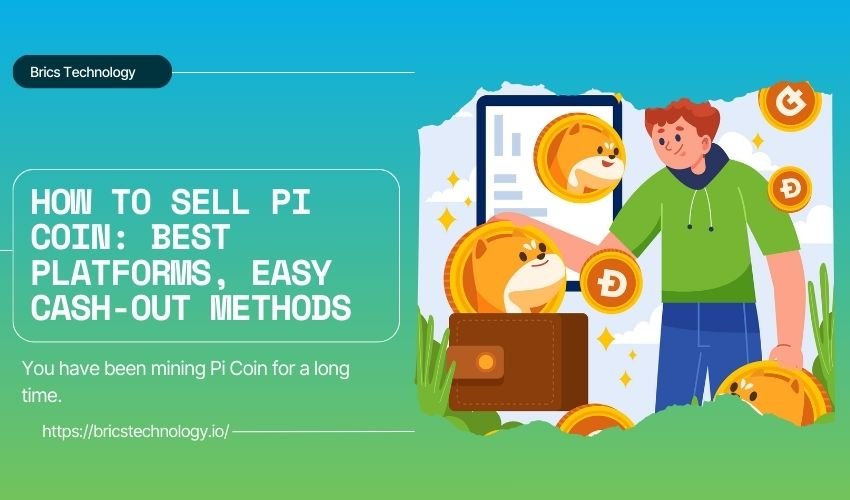 Brics Technology

HOW TO SELL PI COIN: BEST PLATFORMS, EASY CASH-OUT METHODS

You have been mining Pi Coin for a long time.

https://bricstechnology.io/